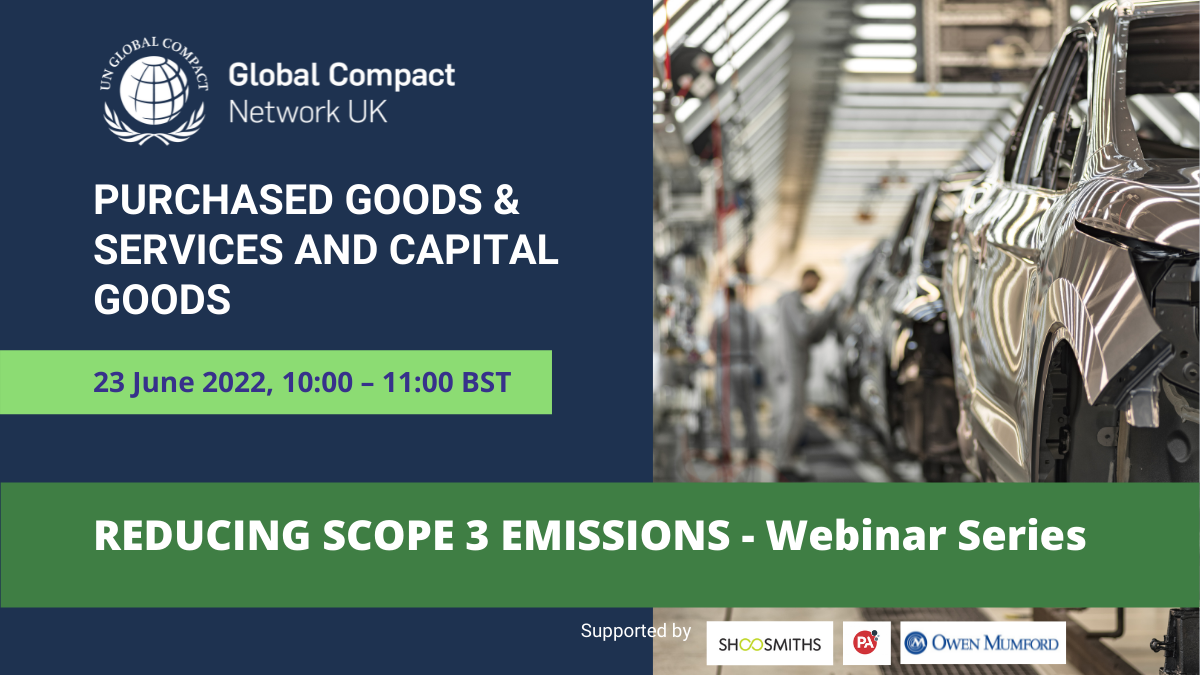 UN GLOBAL COMPACT
Global Compact
Network UK

PURCHASED GOODS & SERVICES AND CAPITAL GOODS

23 June 2022, 10:00 – 11:00 BST

REDUCING SCOPE 3 EMISSIONS - Webinar Series

Supported by SHOOSMITHS PA OWEN MUMFORD